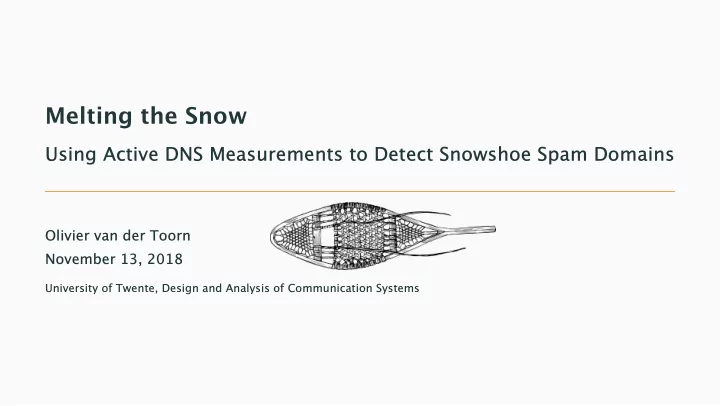 Melting the Snow

Using Active DNS Measurements to Detect Snowshoe Spam Domains

Olivier van der Toorn
November 13, 2018

University of Twente, Design and Analysis of Communication Systems